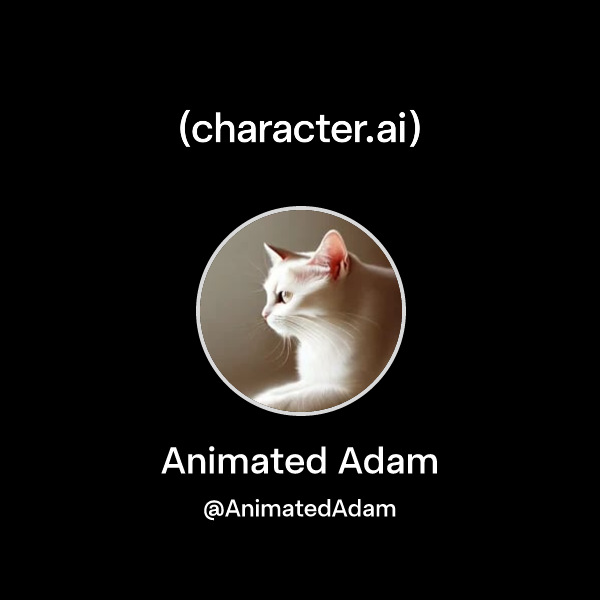 (character.ai)

Animated Adam

@AnimatedAdam